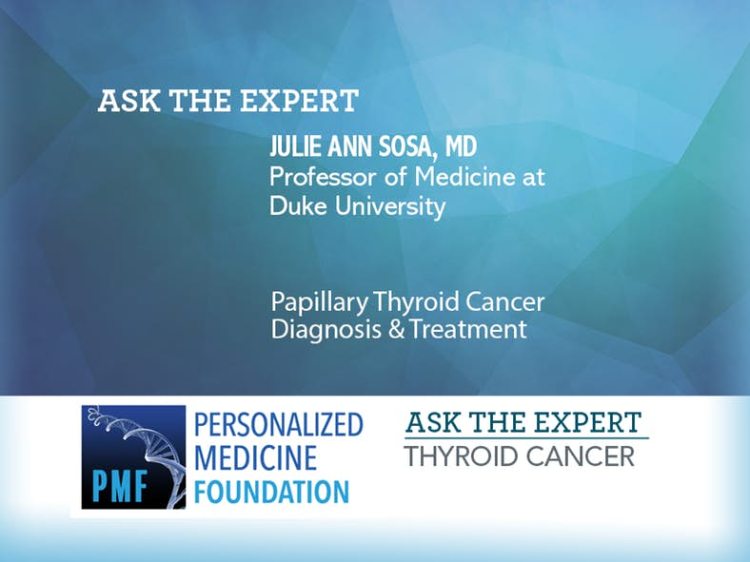 ASK THE EXPERT

JULIE ANN SOSA, MD
Professor of Medicine at Duke University

Papillary Thyroid Cancer
Diagnosis & Treatment

PMF

PERSONALIZED MEDICINE FOUNDATION

ASK THE EXPERT
THYROID CANCER